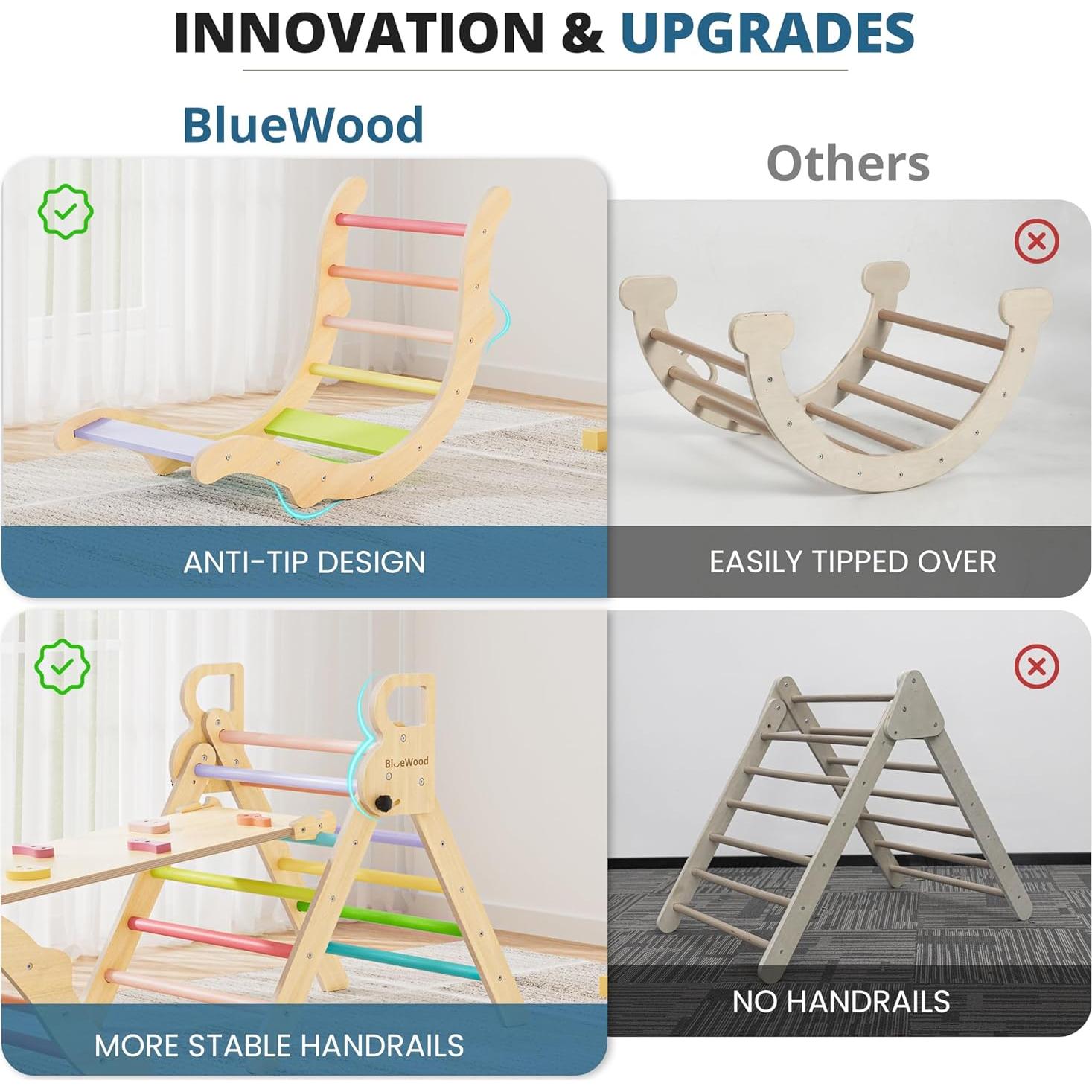 INNOVATION & UPGRADES

BlueWood

Others

ANTI-TIP DESIGN

EASILY TIPPED OVER

BlueWood

MORE STABLE HANDRAILS

NO HANDRAILS